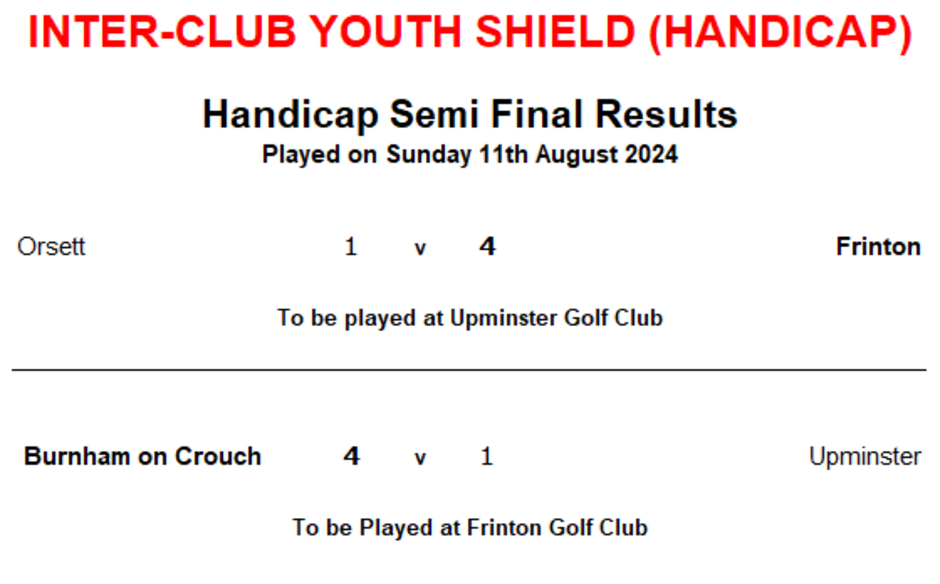 INTER-CLUB YOUTH SHIELD (HANDICAP)

Handicap Semi Final Results
Played on Sunday 11th August 2024

Orsett 1 v 4 Frinton

To be played at Upminster Golf Club

Burnham on Crouch 4 v 1 Upminster

To be Played at Frinton Golf Club